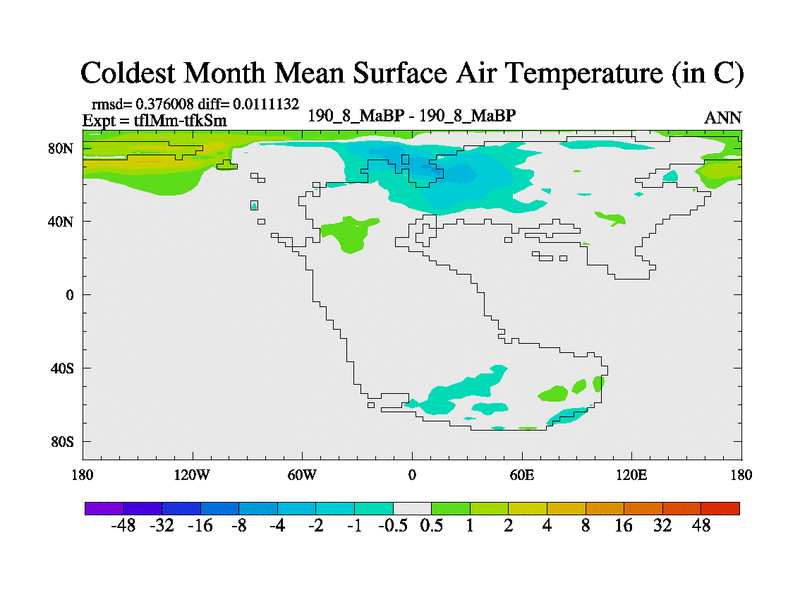 Coldest Month Mean Surface Air Temperature (in C)

rmsd= 0.376008 diff= 0.0111132
Expt = tflMm-tfkSm

190_8_MaBP - 190_8_MaBP

ANN

80N
40N
0
40S
80S

180 120W 60W 0 60E 120E 180

-48 -32 -16 -8 -4 -2 -1 -0.5 0.5 1 2 4 8 16 32 48